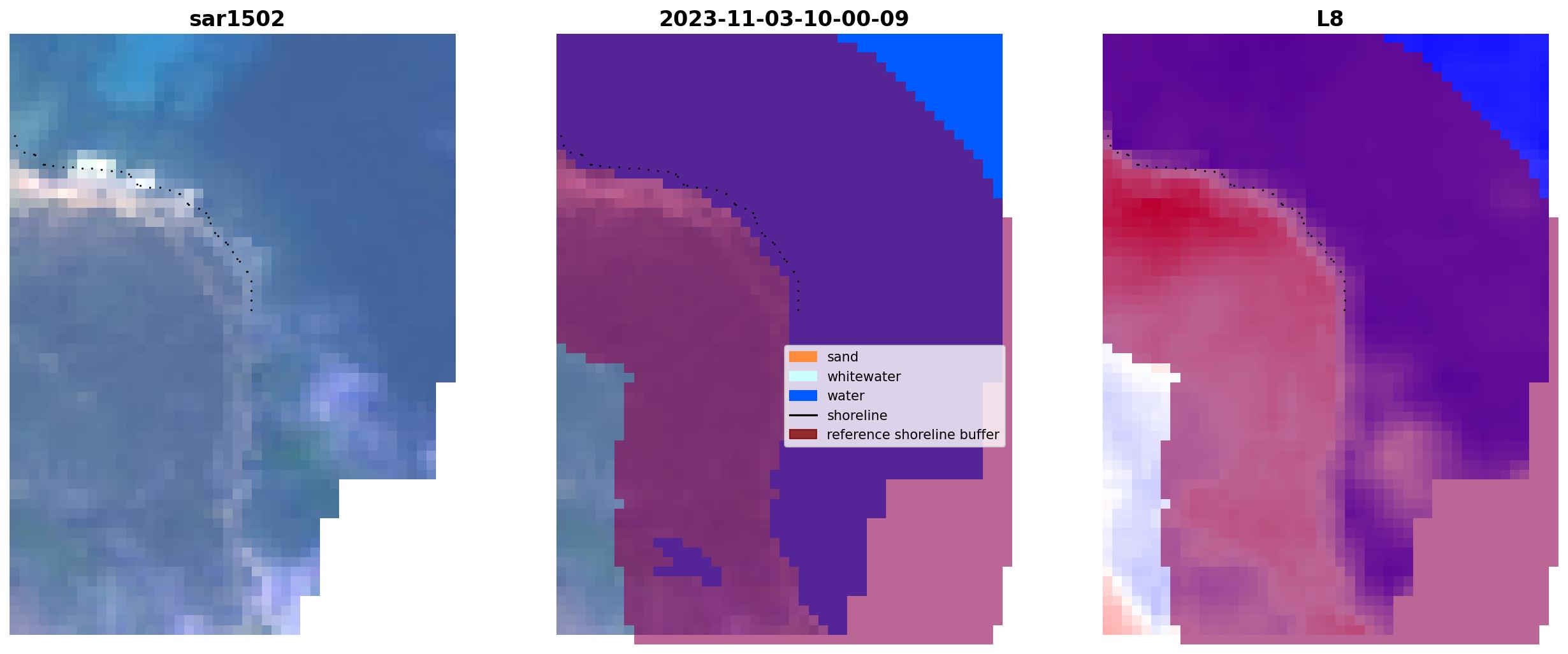 sar1502

2023-11-03-10-00-09

L8

sand
whitewater
water
shoreline
reference shoreline buffer